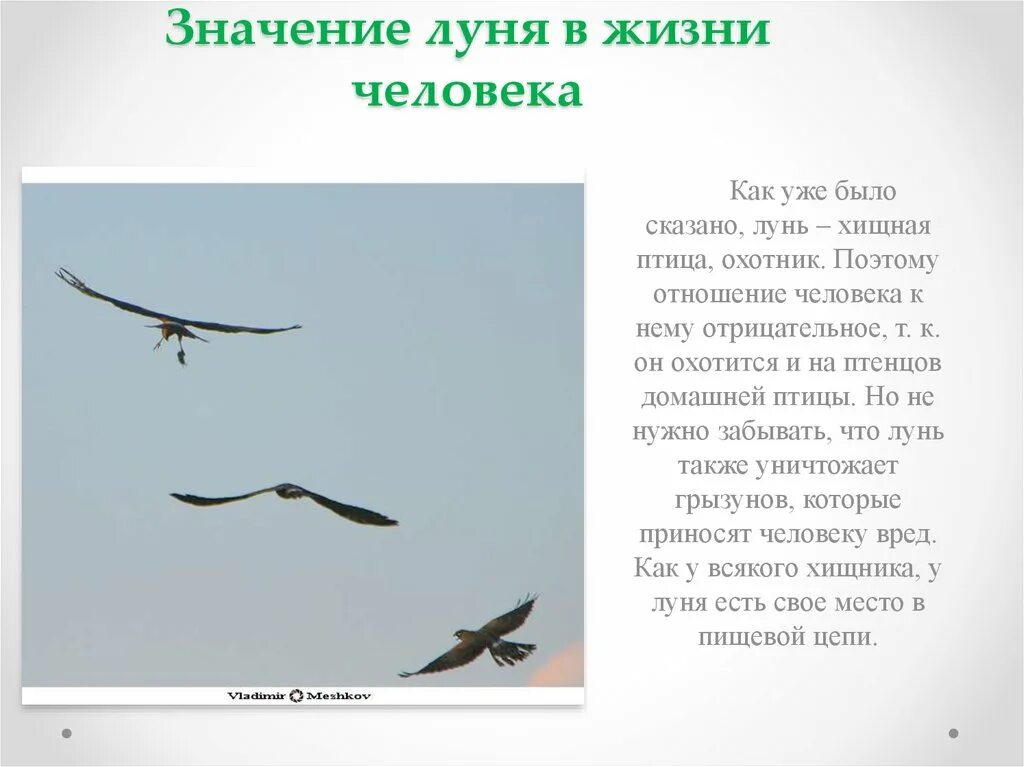 Значение луня в жизни человека

Как уже было сказано, лунь – хищная птица, охотник. Поэтому отношение человека к нему отрицательное, т. к. он охотится и на птенцов домашней птицы. Но не нужно забывать, что лунь также уничтожает грызунов, которые приносят человеку вред. Как у всякого хищника, у луня есть свое место в пищевой цепи.

Vladimir Meshkov